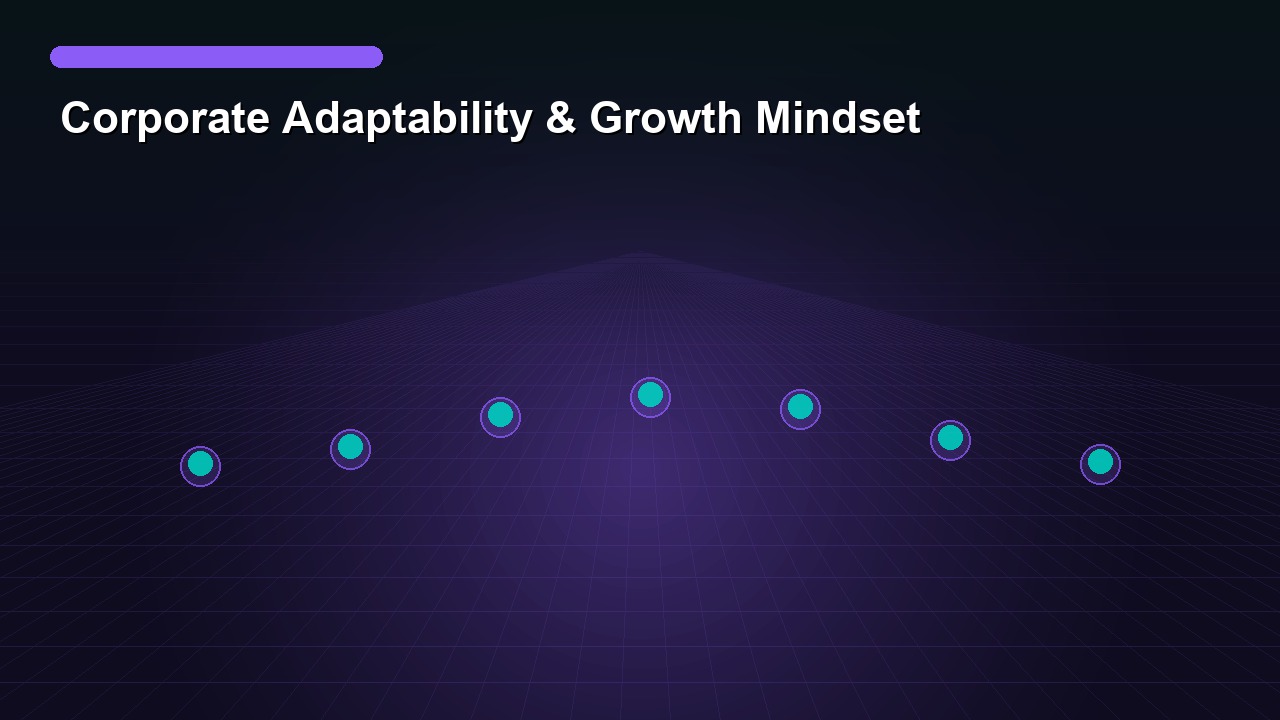 Corporate Adaptability & Growth Mindset